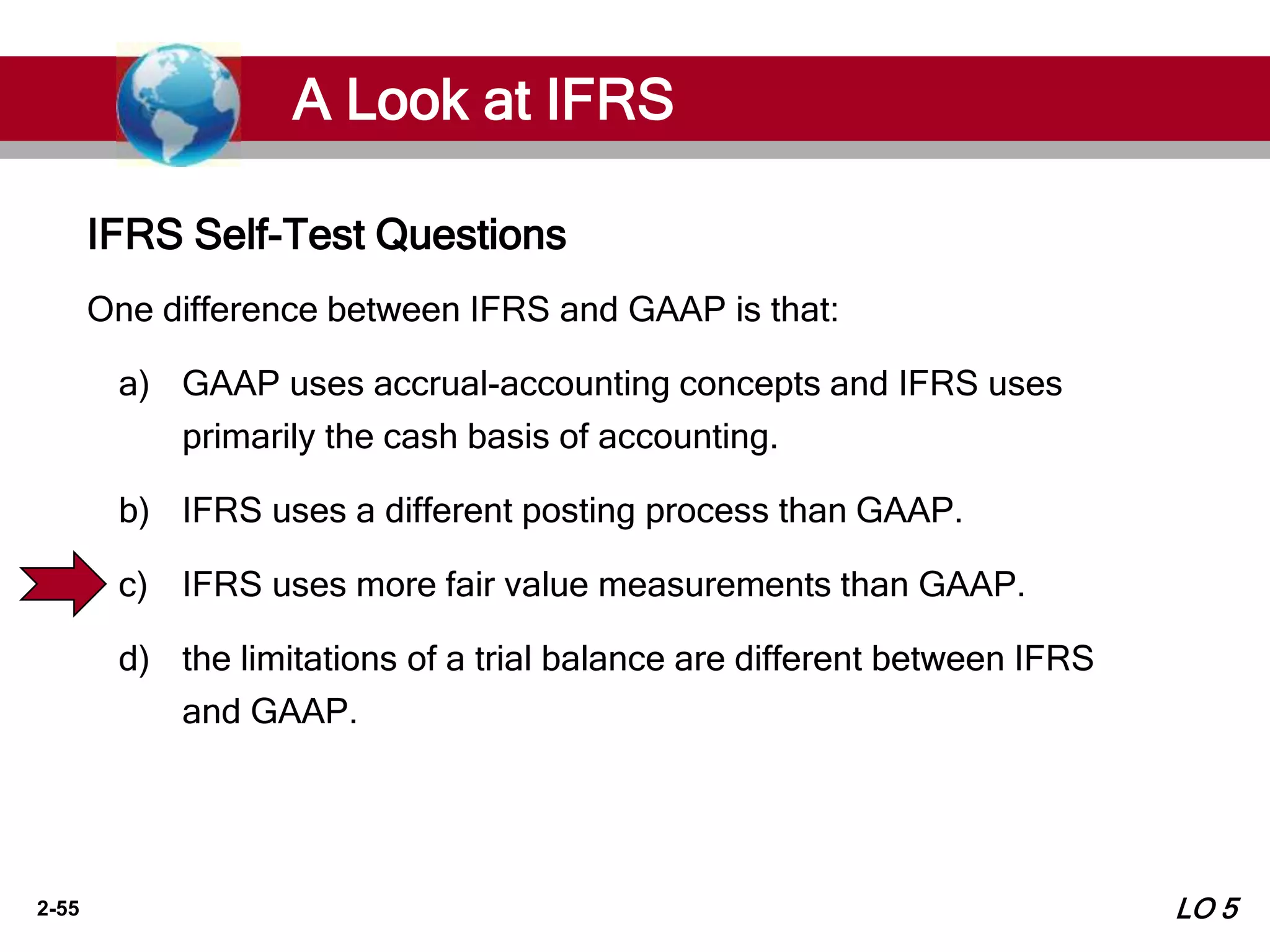 A Look at IFRS

IFRS Self-Test Questions

One difference between IFRS and GAAP is that:

a) GAAP uses accrual-accounting concepts and IFRS uses primarily the cash basis of accounting.

b) IFRS uses a different posting process than GAAP.

c) IFRS uses more fair value measurements than GAAP.

d) the limitations of a trial balance are different between IFRS and GAAP.

2-55

LO 5